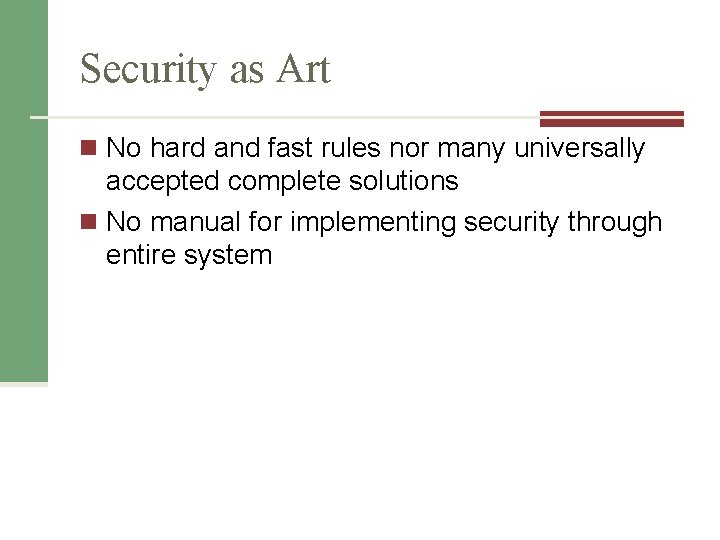 Security as Art

No hard and fast rules nor many universally accepted complete solutions

No manual for implementing security through entire system